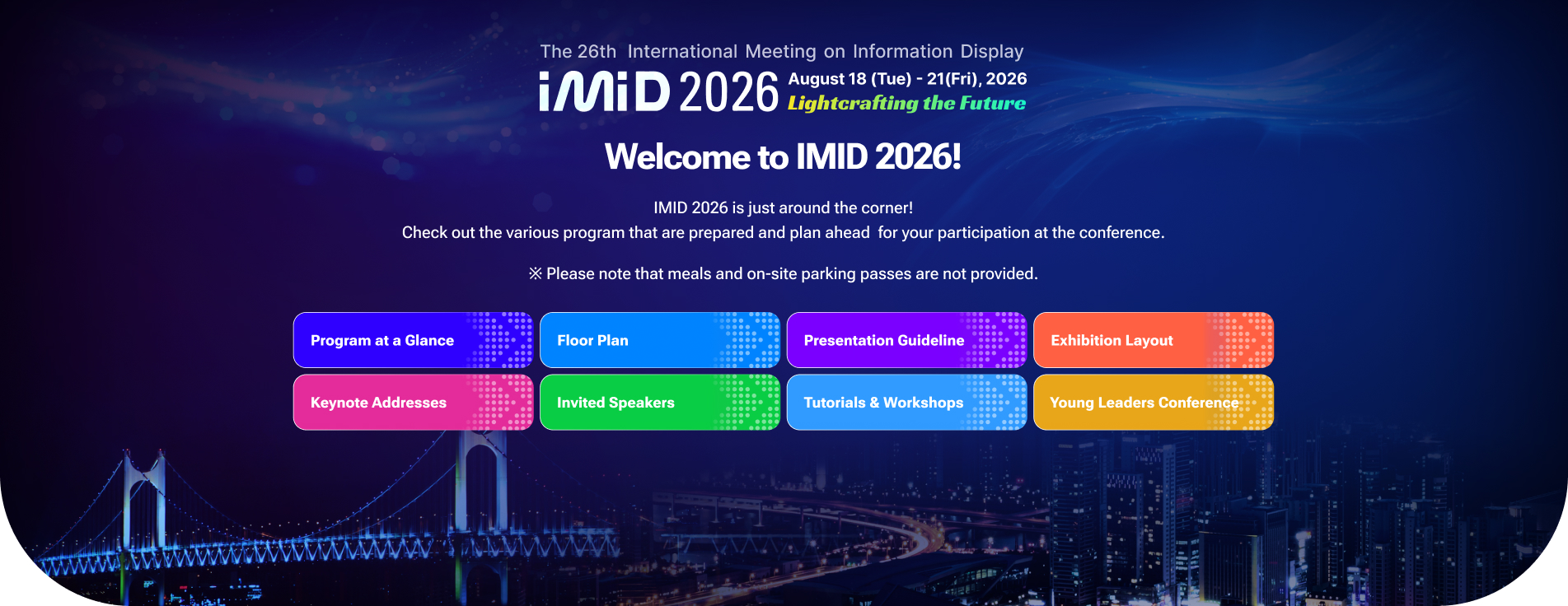 The 26th International Meeting on Information Display

iMiD 2026 August 18 (Tue) - 21(Fri), 2026
Lightcrafting the Future

Welcome to IMID 2026!

IMID 2026 is just around the corner!
Check out the various program that are prepared and plan ahead for your participation at the conference.

※ Please note that meals and on-site parking passes are not provided.

Program at a Glance
Floor Plan
Presentation Guideline
Exhibition Layout
Keynote Addresses
Invited Speakers
Tutorials & Workshops
Young Leaders Conference